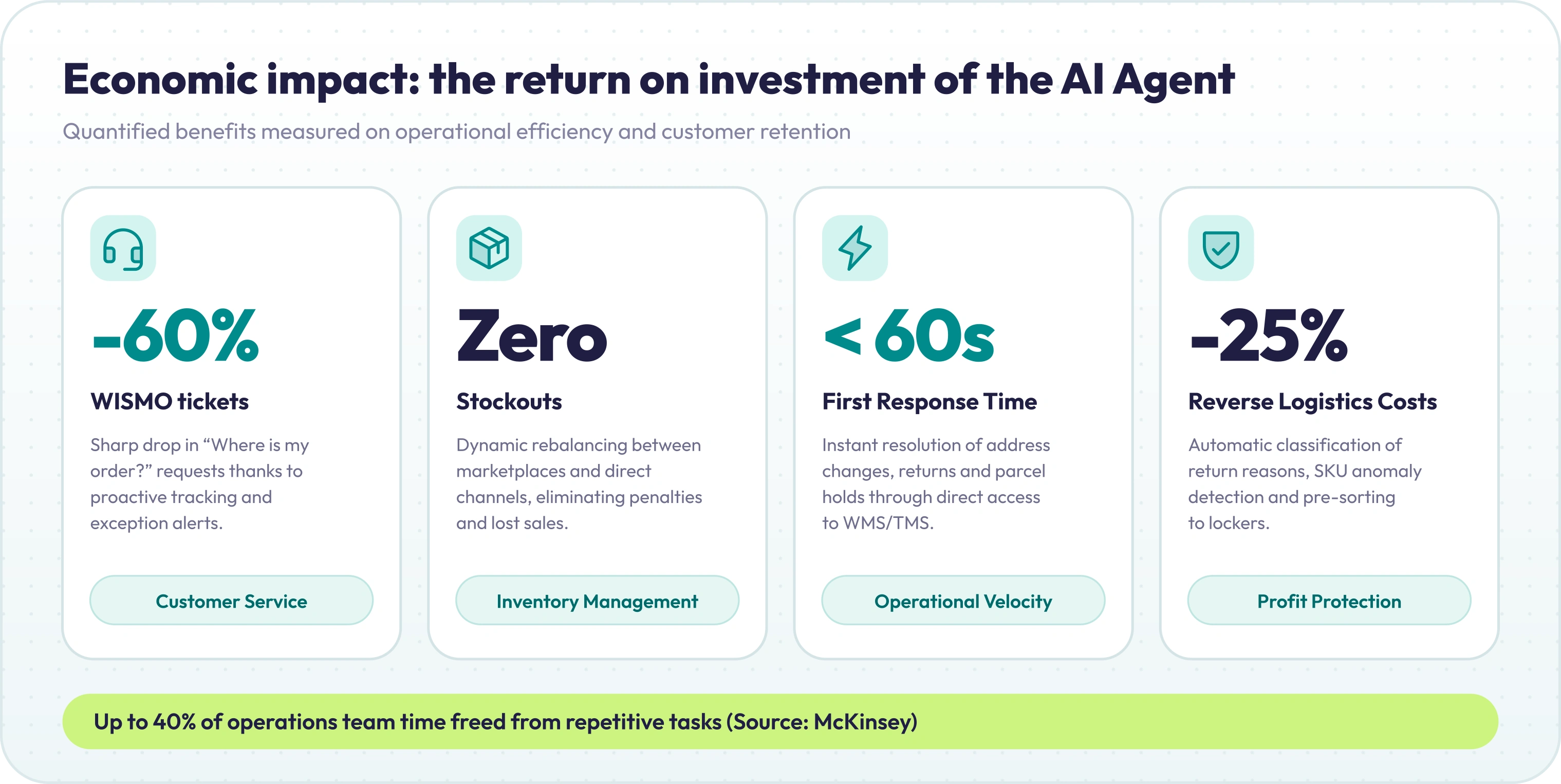 Economic impact: the return on investment of the AI Agent

Quantified benefits measured on operational efficiency and customer retention

-60%

WISMO tickets

Sharp drop in "Where is my order?" requests thanks to proactive tracking and exception alerts.

Customer Service

Zero

Stockouts

Dynamic rebalancing between marketplaces and direct channels, eliminating penalties and lost sales.

Inventory Management

< 60s

First Response Time

Instant resolution of address changes, returns and parcel holds through direct access to WMS/TMS.

Operational Velocity

-25%

Reverse Logistics Costs

Automatic classification of return reasons, SKU anomaly detection and pre-sorting to lockers.

Profit Protection

Up to 40% of operations team time freed from repetitive tasks (Source: McKinsey)